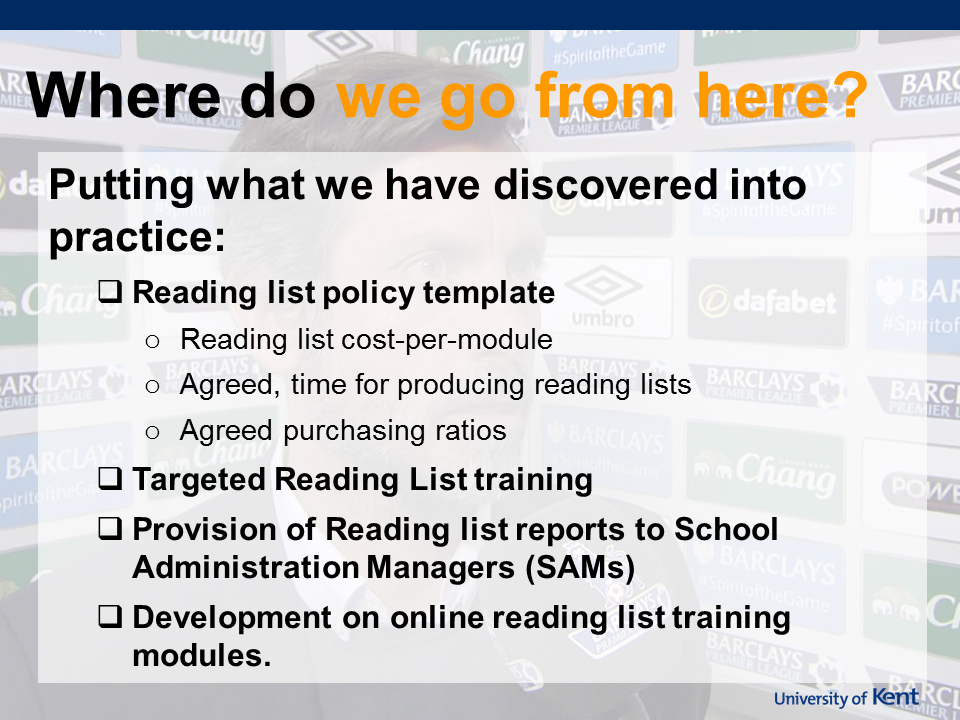 Where do we go from here?

Putting what we have discovered into practice:

❑ Reading list policy template
○ Reading list cost-per-module
○ Agreed, time for producing reading lists
○ Agreed purchasing ratios
❑ Targeted Reading List training
❑ Provision of Reading list reports to School Administration Managers (SAMs)
❑ Development on online reading list training modules.

University of Kent